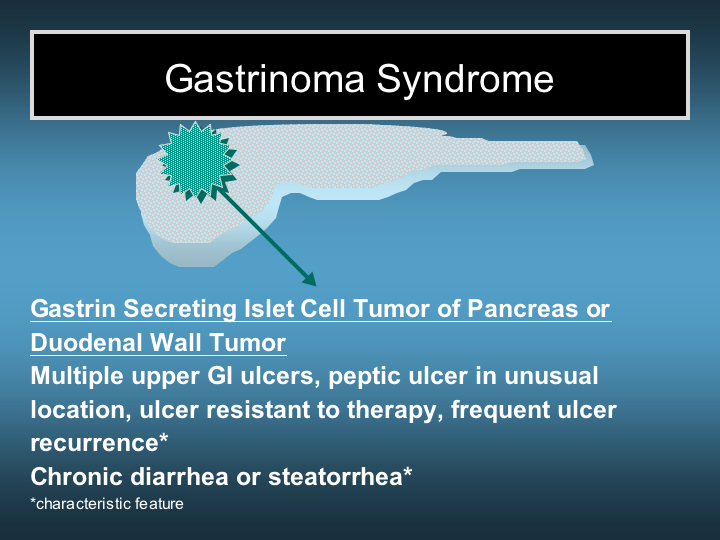 Gastrinoma Syndrome

Gastrin Secreting Islet Cell Tumor of Pancreas or Duodenal Wall Tumor

Multiple upper GI ulcers, peptic ulcer in unusual location, ulcer resistant to therapy, frequent ulcer recurrence*

Chronic diarrhea or steatorrhea*

*characteristic feature